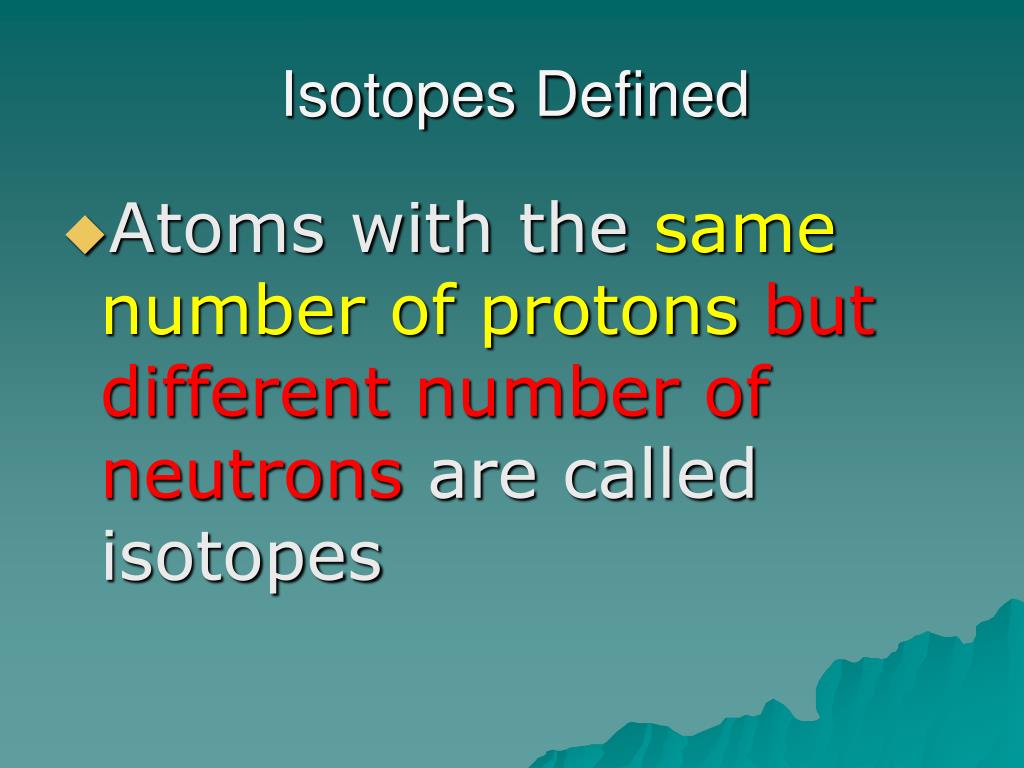 Isotopes Defined

Atoms with the same number of protons but different number of neutrons are called isotopes